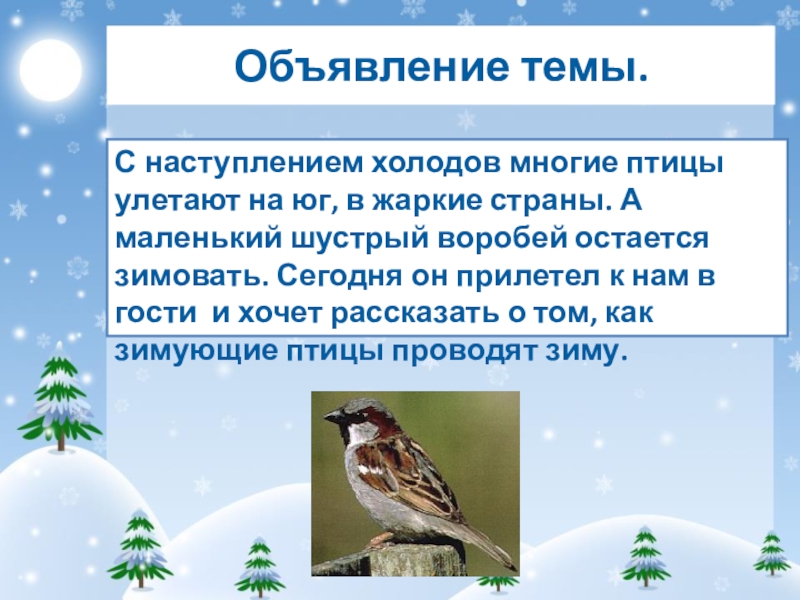 Объявление темы.

С наступлением холодов многие птицы улетают на юг, в жаркие страны. А маленький шустрый воробей остается зимовать. Сегодня он прилетел к нам в гости  и хочет рассказать о том, как зимующие птицы проводят зиму.